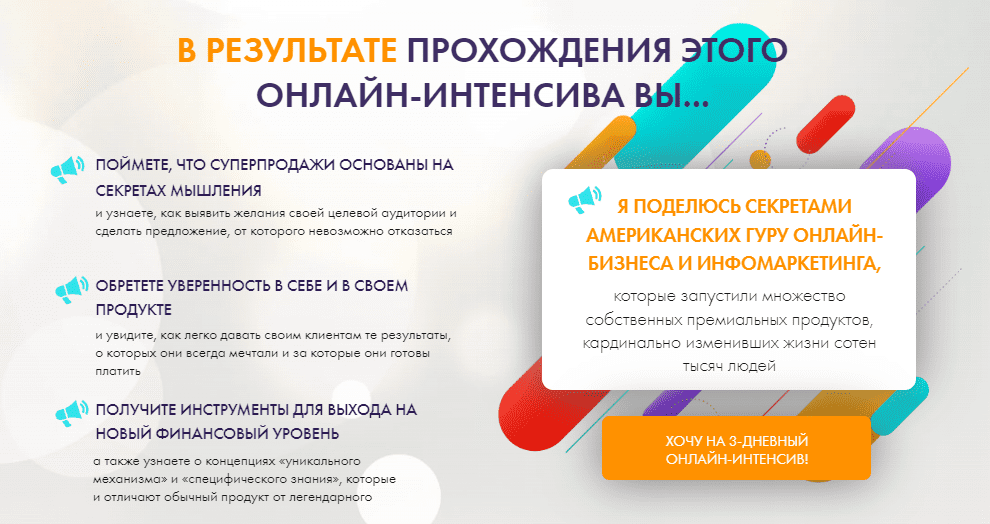 В РЕЗУЛЬТАТЕ ПРОХОЖДЕНИЯ ЭТОГО ОНЛАЙН-ИНТЕНСИВА ВЫ...

ПОЙМЕТЕ, ЧТО СУПЕРПРОДАЖИ ОСНОВАНЫ НА СЕКРЕТАХ МЫШЛЕНИЯ
и узнаете, как выявить желания своей целевой аудитории и сделать предложение, от которого невозможно отказаться

ОБРЕТЕТЕ УВЕРЕННОСТЬ В СЕБЕ И В СВОЕМ ПРОДУКТЕ
и увидите, как легко давать своим клиентам те результаты, о которых они всегда мечтали и за которые они готовы платить

ПОЛУЧИТЕ ИНСТРУМЕНТЫ ДЛЯ ВЫХОДА НА НОВЫЙ ФИНАНСОВЫЙ УРОВЕНЬ
а также узнаете о концепциях «уникального механизма» и «специфического знания», которые и отличают обычный продукт от легендарного

Я ПОДЕЛЮСЬ СЕКРЕТАМИ АМЕРИКАНСКИХ ГУРУ ОНЛАЙН-БИЗНЕСА И ИНФОМАРКЕТИНГА,
которые запустили множество собственных премиальных продуктов, кардинально изменивших жизни сотен тысяч людей

ХОЧУ НА 3-ДНЕВНЫЙ ОНЛАЙН-ИНТЕНСИВ!